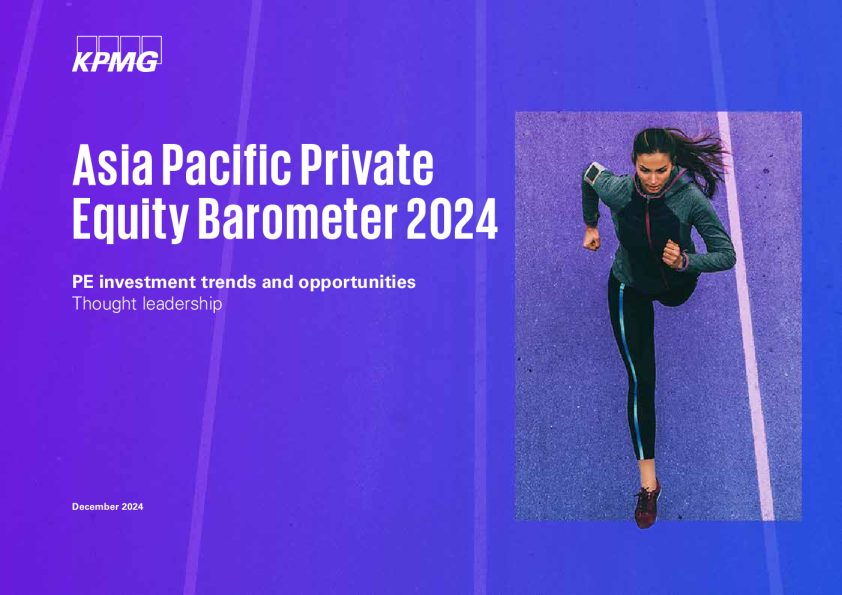 KPMG

Asia Pacific Private Equity Barometer 2024

PE investment trends and opportunities
Thought leadership

December 2024